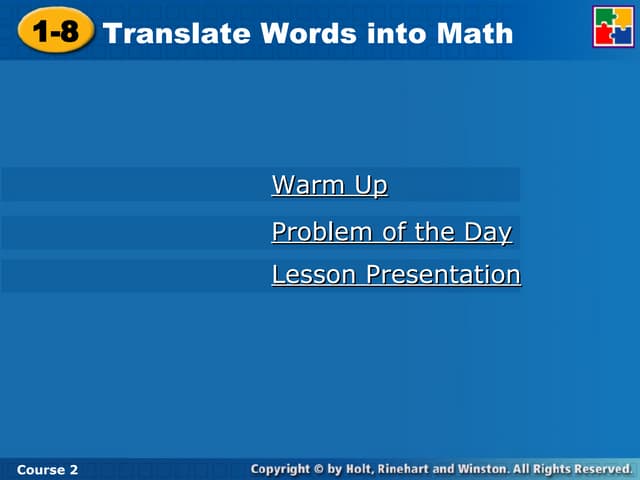 1-8 Translate Words into Math

Warm Up

Problem of the Day

Lesson Presentation

Course 2

Copyright © by Holt, Rinehart and Winston. All Rights Reserved.